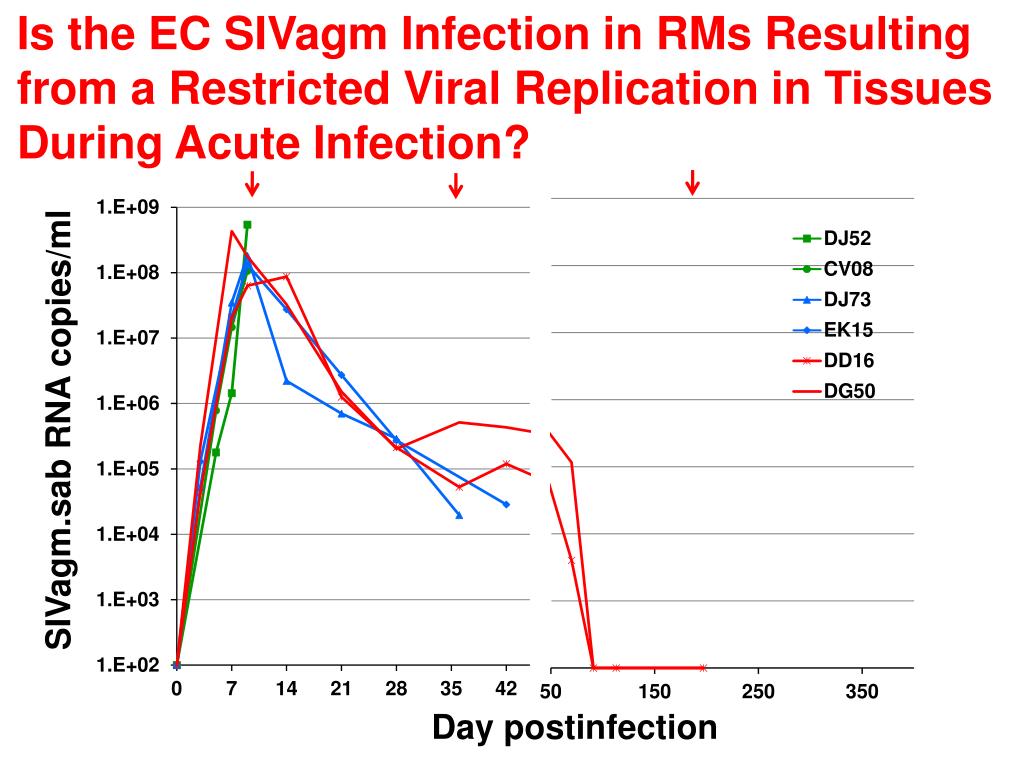 Is the EC SIVagm Infection in RMs Resulting from a Restricted Viral Replication in Tissues During Acute Infection?

SIVagm.sab RNA copies/ml

1.E+09
1.E+08
1.E+07
1.E+06
1.E+05
1.E+04
1.E+03
1.E+02

0 7 14 21 28 35 42 50 150 250 350

DJ52
CV08
DJ73
EK15
DD16
DG50

Day postinfection